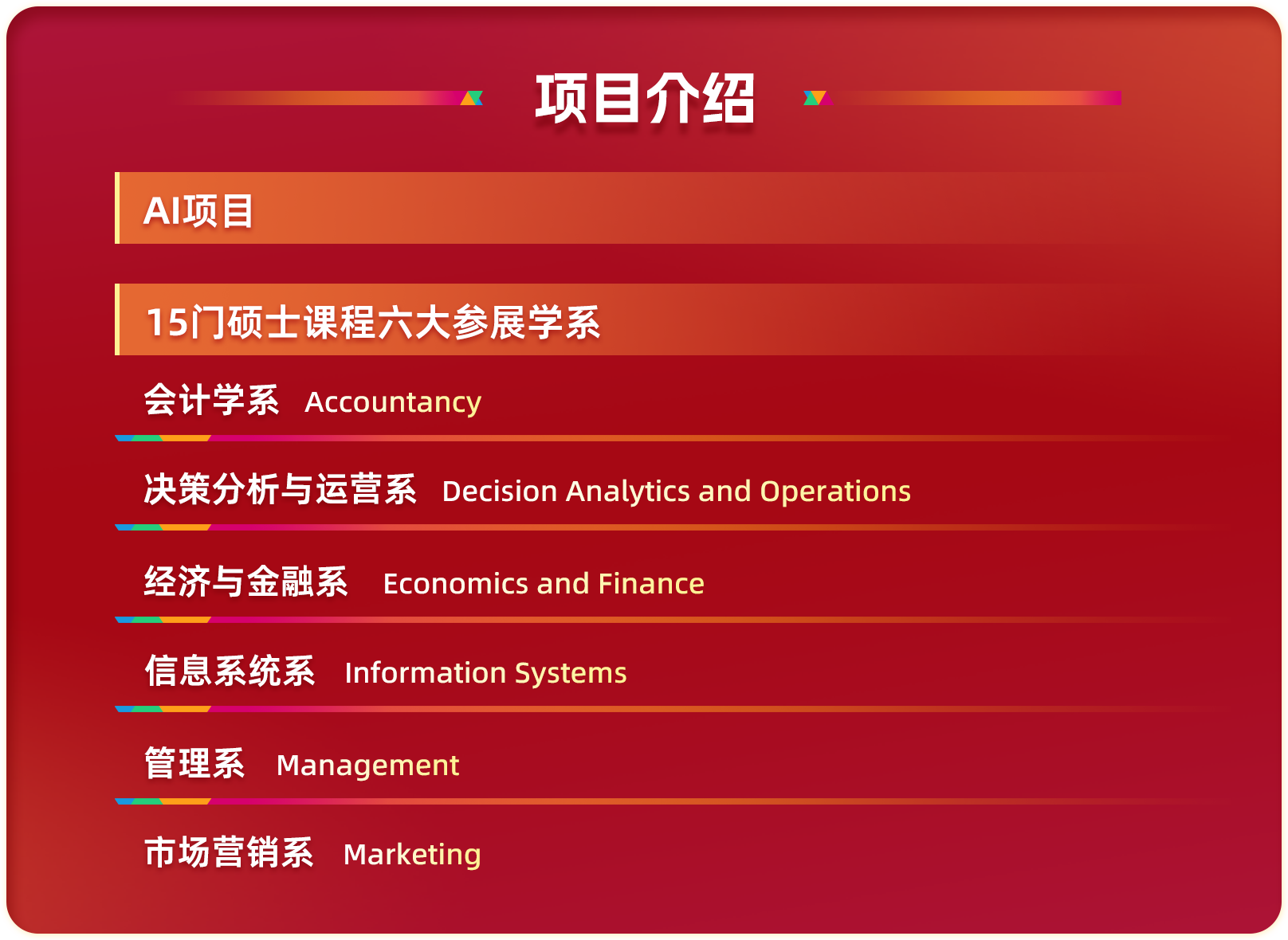 项目介绍

AI项目

15门硕士课程六大参展学系

会计学系 Accountancy

决策分析与运营系 Decision Analytics and Operations

经济与金融系 Economics and Finance

信息系统系 Information Systems

管理系 Management

市场营销系 Marketing